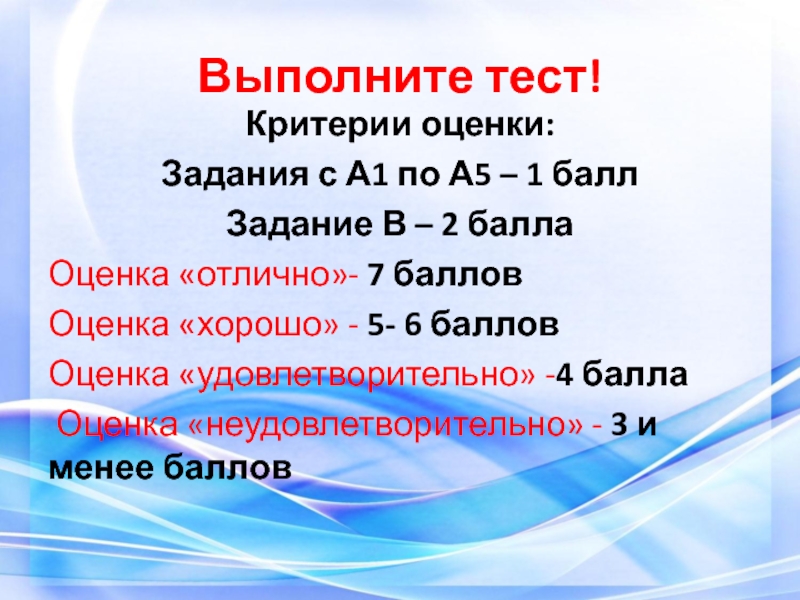 Выполните тест!

Критерии оценки:

Задания с А1 по А5 – 1 балл

Задание В – 2 балла

Оценка «отлично»- 7 баллов

Оценка «хорошо» - 5- 6 баллов

Оценка «удовлетворительно» -4 балла

Оценка «неудовлетворительно» - 3 и менее баллов